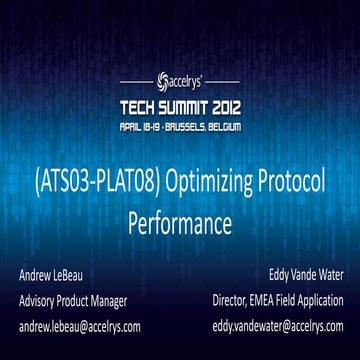 accelrys'

TECH SUMMIT 2012

APRIL 18-19 · BRUSSELS, BELGIUM

(ATS03-PLAT08) Optimizing Protocol Performance

Andrew LeBeau
Advisory Product Manager
andrew.lebeau@accelrys.com

Eddy Vande Water
Director, EMEA Field Application
eddy.vandewater@accelrys.com